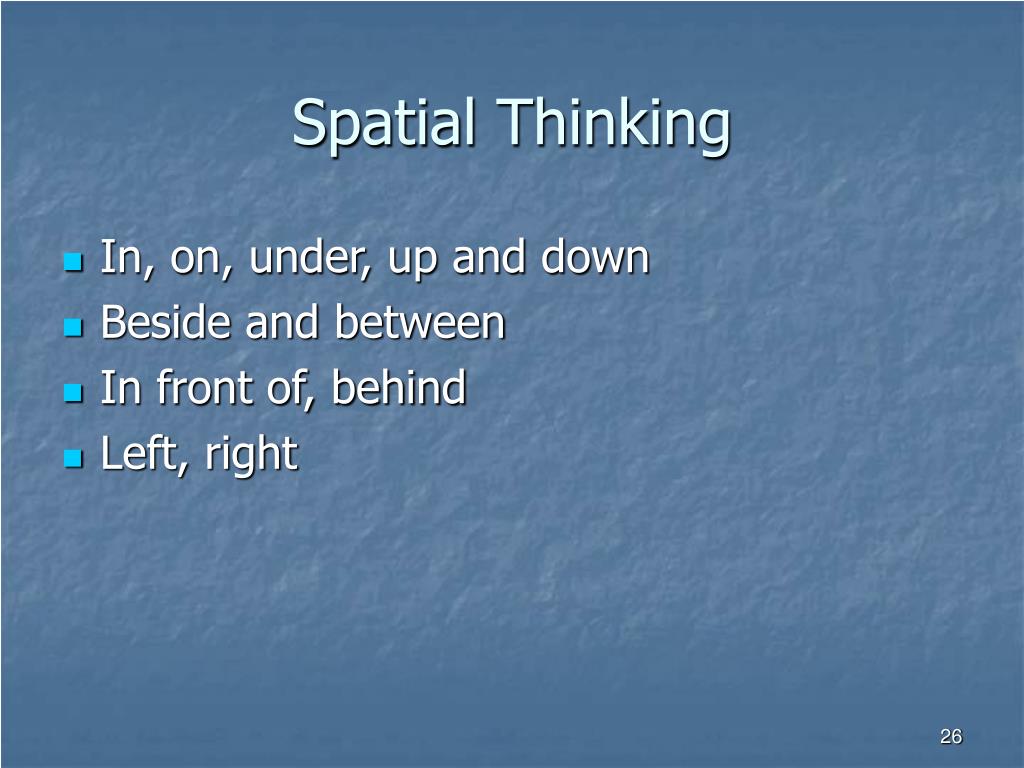 Spatial Thinking

- In, on, under, up and down
- Beside and between
- In front of, behind
- Left, right

26